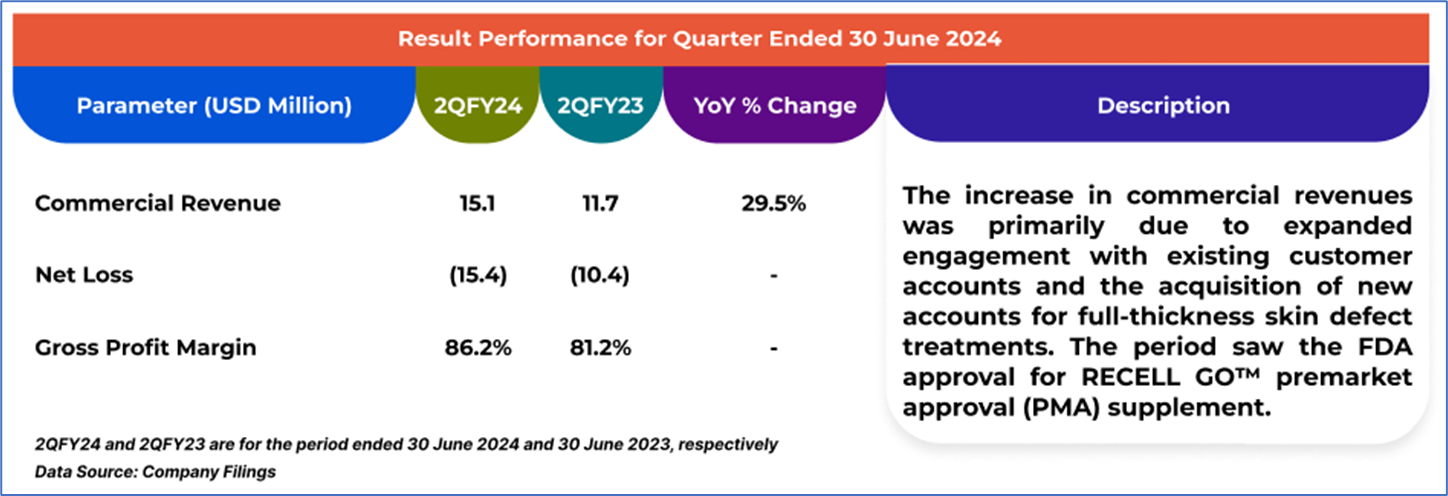 Result Performance for Quarter Ended 30 June 2024

| Parameter (USD Million) | 2QFY24 | 2QFY23 | YoY % Change | Description |
|---|---|---|---|---|
| Commercial Revenue | 15.1 | 11.7 | 29.5% | The increase in commercial revenues was primarily due to expanded engagement with existing customer accounts and the acquisition of new accounts for full-thickness skin defect treatments. The period saw the FDA approval for RECELL GO™ premarket approval (PMA) supplement. |
| Net Loss | (15.4) | (10.4) | - | |
| Gross Profit Margin | 86.2% | 81.2% | - | |

2QFY24 and 2QFY23 are for the period ended 30 June 2024 and 30 June 2023, respectively
Data Source: Company Filings